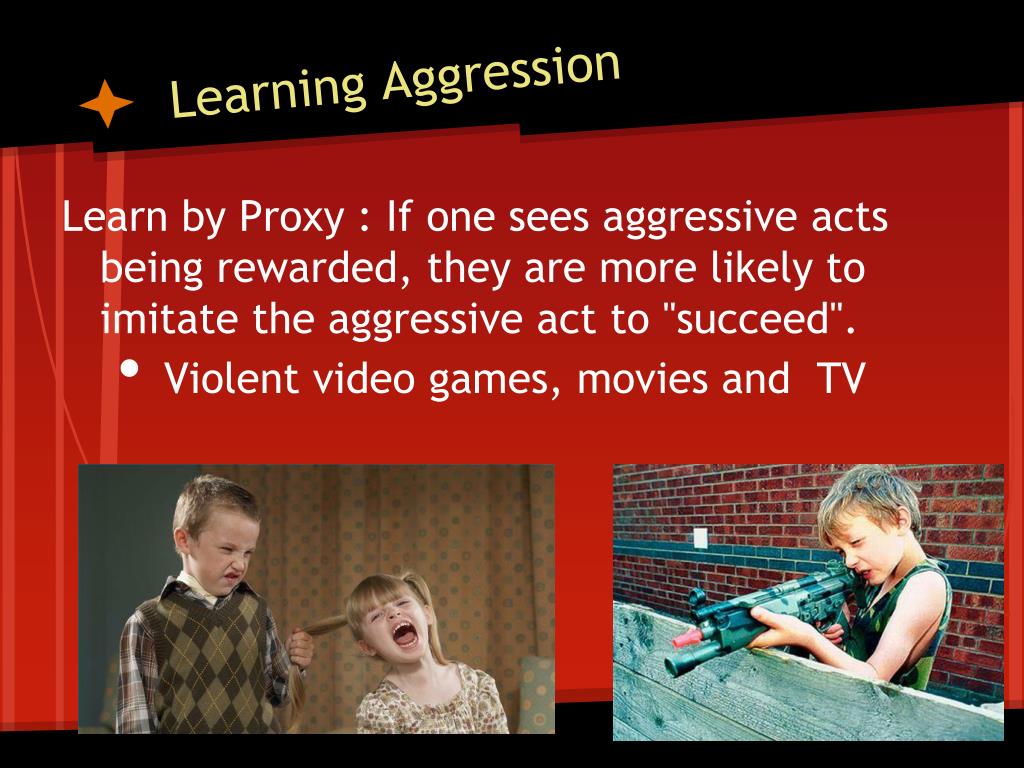 Learning Aggression

Learn by Proxy : If one sees aggressive acts being rewarded, they are more likely to imitate the aggressive act to "succeed".

• Violent video games, movies and TV